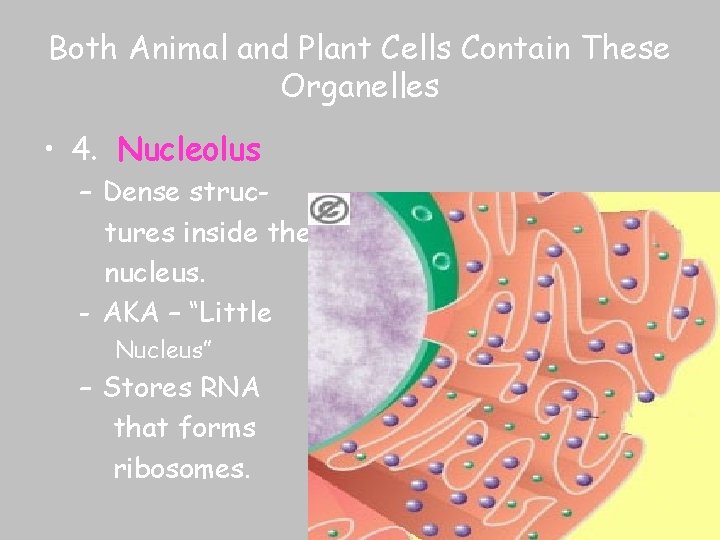 Both Animal and Plant Cells Contain These Organelles

• 4. Nucleolus

– Dense structures inside the nucleus.

- AKA – "Little Nucleus"

– Stores RNA that forms ribosomes.